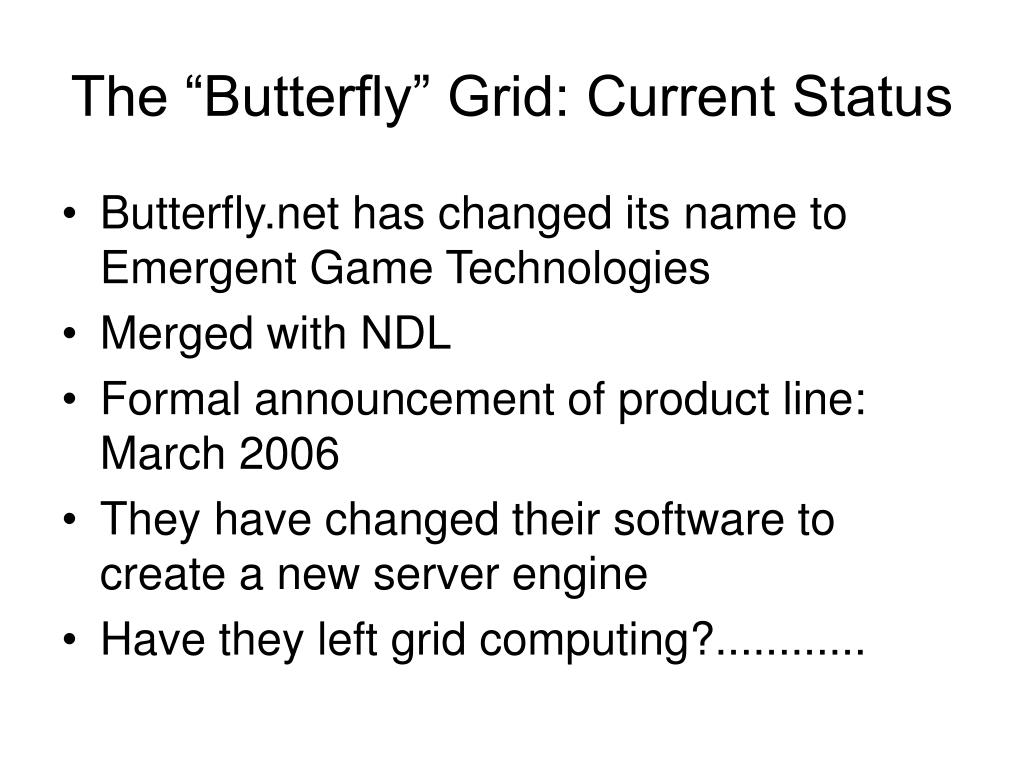 The “Butterfly” Grid: Current Status

• Butterfly.net has changed its name to Emergent Game Technologies
• Merged with NDL
• Formal announcement of product line: March 2006
• They have changed their software to create a new server engine
• Have they left grid computing?............